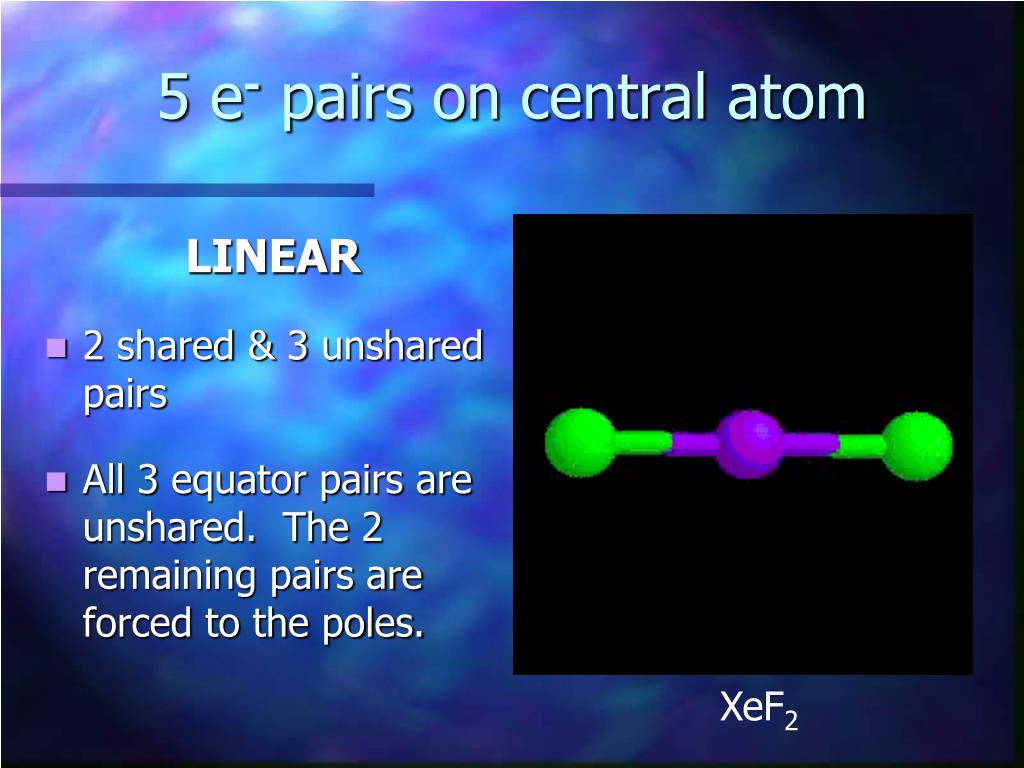 5 $e^-$ pairs on central atom

LINEAR

- 2 shared & 3 unshared pairs

- All 3 equator pairs are unshared.  The 2 remaining pairs are forced to the poles.

$XeF_2$